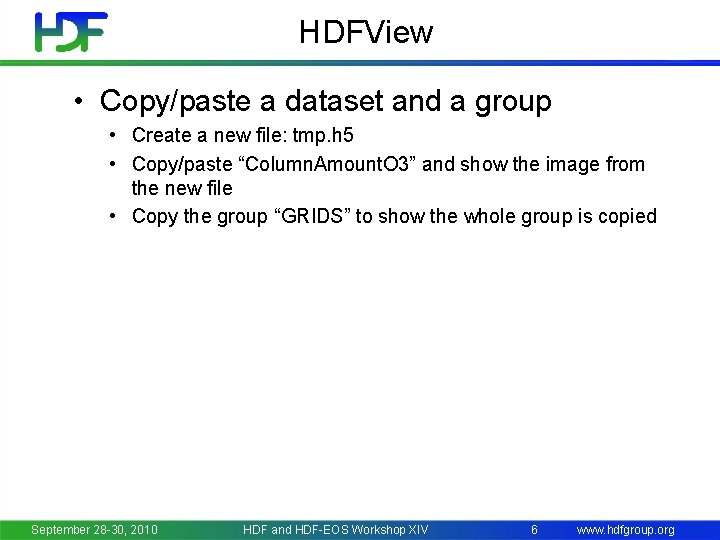 HDF

HDFView

• Copy/paste a dataset and a group
  • Create a new file: tmp.h5
  • Copy/paste “ColumnAmountO3” and show the image from the new file
  • Copy the group “GRIDS” to show the whole group is copied

September 28-30, 2010 HDF and HDF-EOS Workshop XIV 6 www.hdfgroup.org